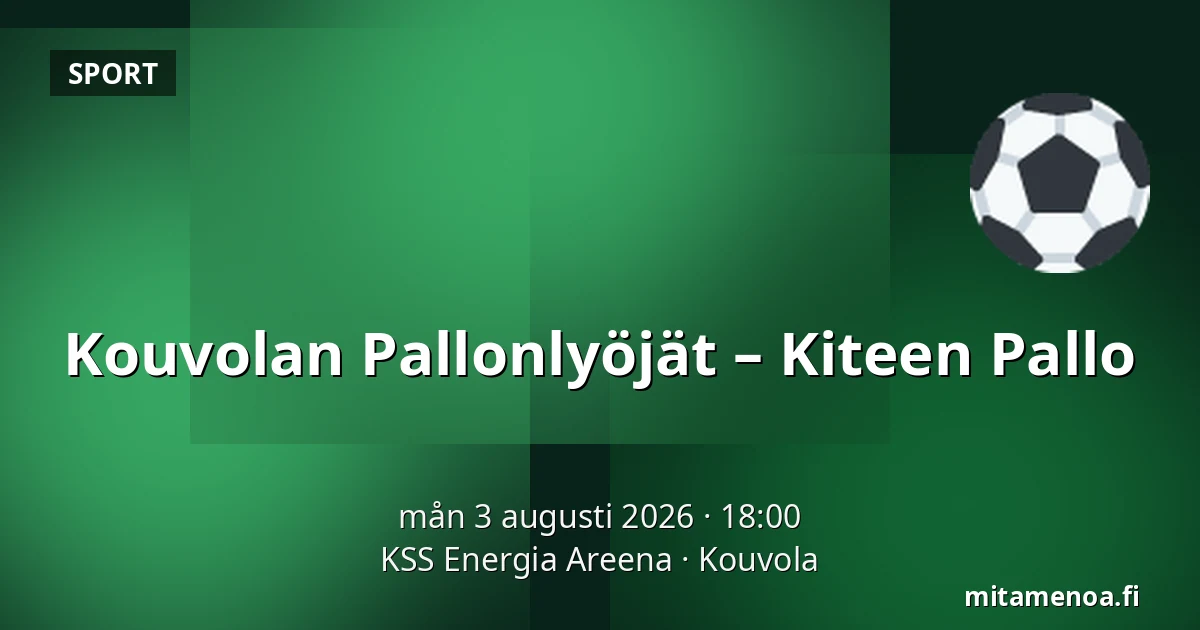 SPORT

Kouvolan Pallonlyöjät – Kiteen Pallo

mån 3 augusti 2026 · 18:00
KSS Energia Areena · Kouvola

mitamenoa.fi